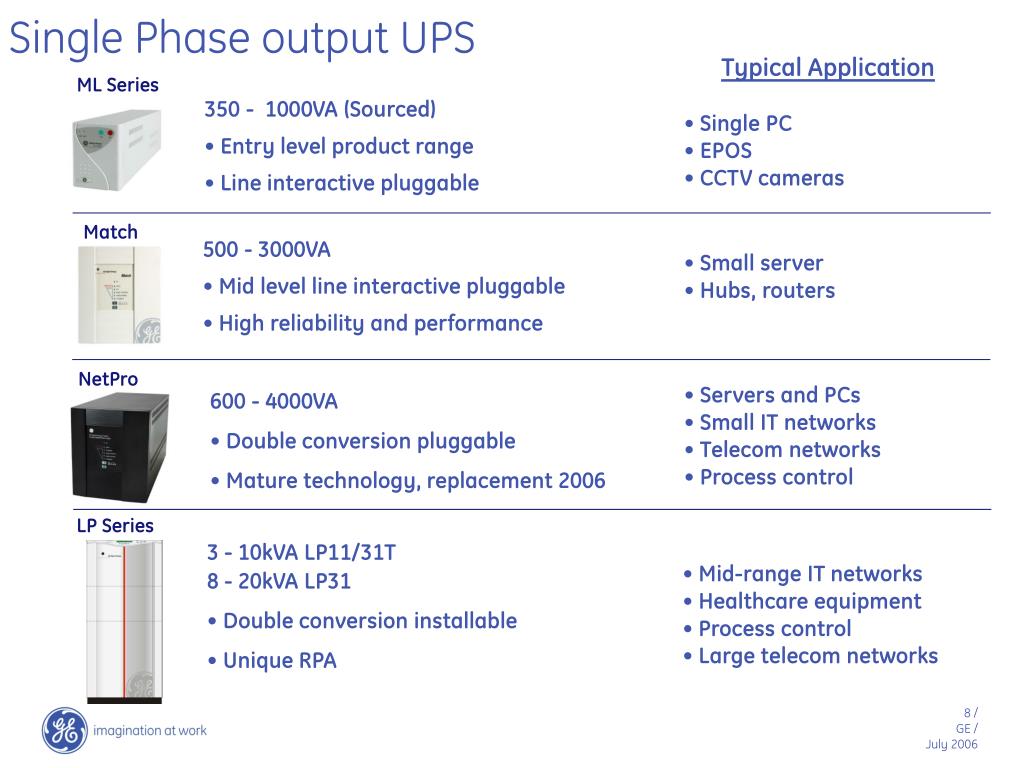 Single Phase output UPS

Typical Application

ML Series

350 - 1000VA (Sourced)

• Entry level product range

• Line interactive pluggable

• Single PC
• EPOS
• CCTV cameras

Match

500 - 3000VA

• Mid level line interactive pluggable

• High reliability and performance

• Small server
• Hubs, routers

NetPro

600 - 4000VA

• Double conversion pluggable

• Mature technology, replacement 2006

• Servers and PCs
• Small IT networks
• Telecom networks
• Process control

LP Series

3 - 10kVA LP11/31T
8 - 20kVA LP31

• Double conversion installable

• Unique RPA

• Mid-range IT networks
• Healthcare equipment
• Process control
• Large telecom networks

imagination at work

8 /
GE /
July 2006